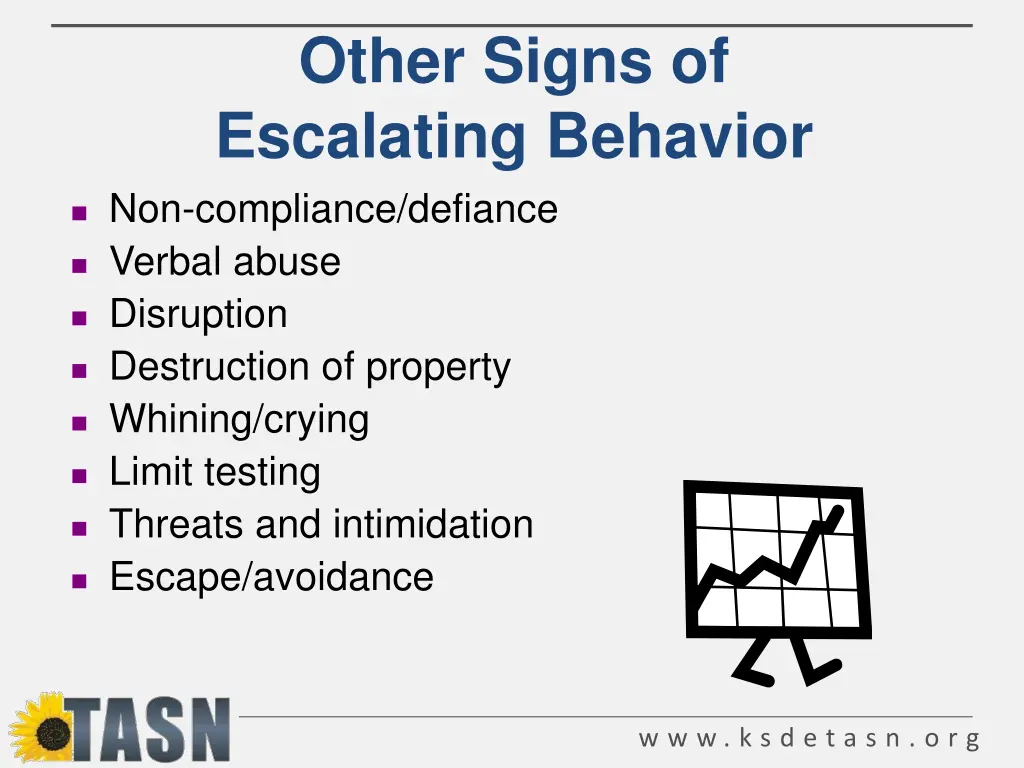 Other Signs of Escalating Behavior

- Non-compliance/defiance
- Verbal abuse
- Disruption
- Destruction of property
- Whining/crying
- Limit testing
- Threats and intimidation
- Escape/avoidance

TASN

www.ksdetasn.org